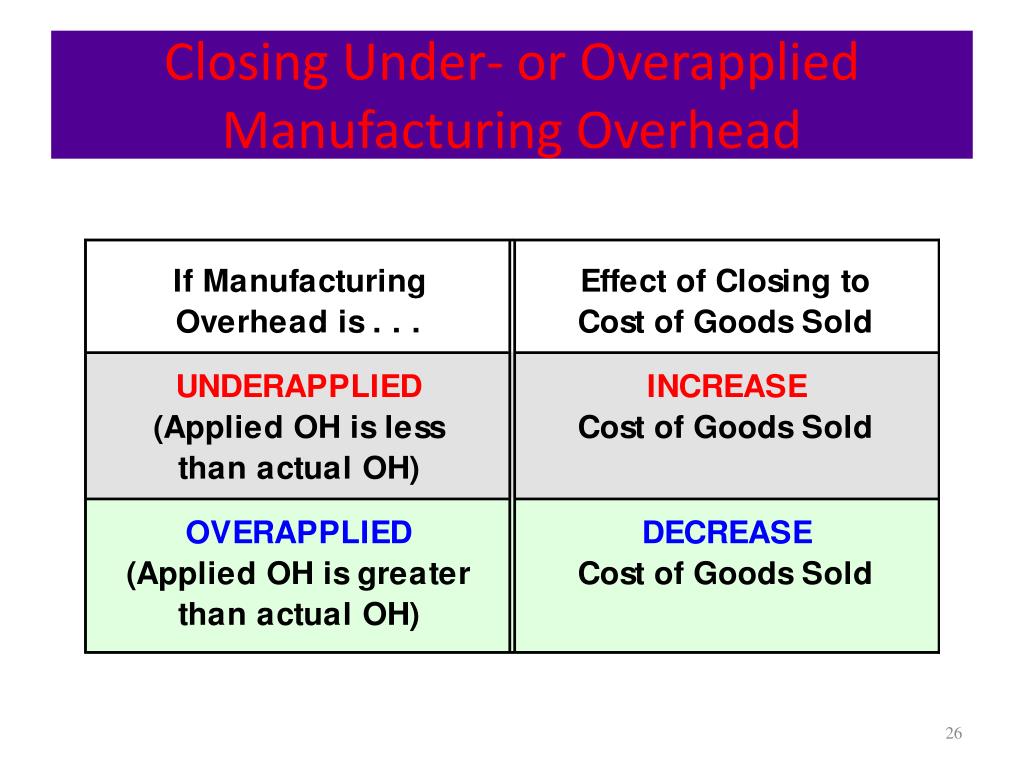 Closing Under- or Overapplied Manufacturing Overhead

| If Manufacturing Overhead is . . . | Effect of Closing to Cost of Goods Sold |
|---|---|
| UNDERAPPLIED (Applied OH is less than actual OH) | INCREASE Cost of Goods Sold |
| OVERAPPLIED (Applied OH is greater than actual OH) | DECREASE Cost of Goods Sold |

26